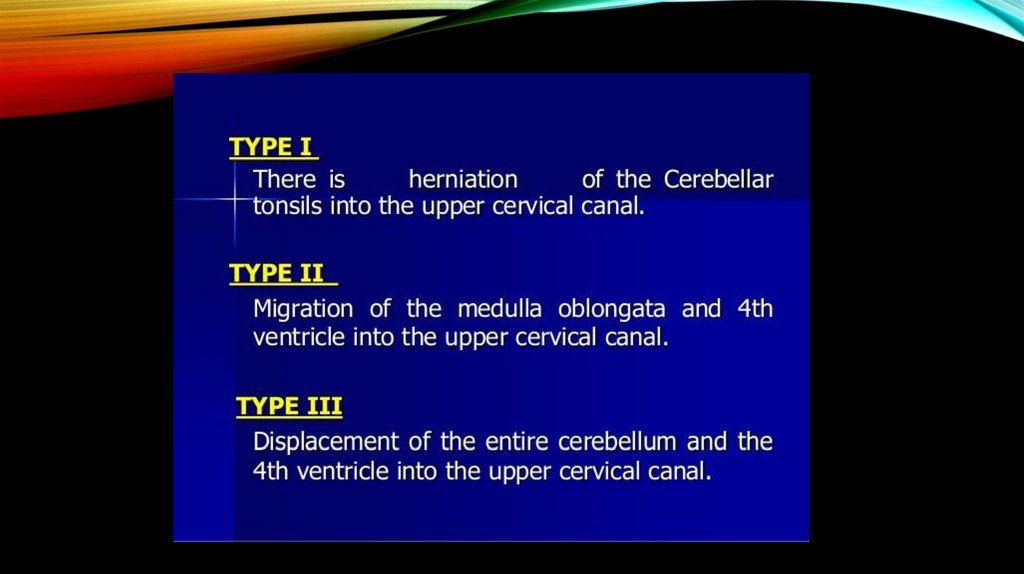 TYPE I
There is herniation of the Cerebellar tonsils into the upper cervical canal.

TYPE II
Migration of the medulla oblongata and 4th ventricle into the upper cervical canal.

TYPE III
Displacement of the entire cerebellum and the 4th ventricle into the upper cervical canal.